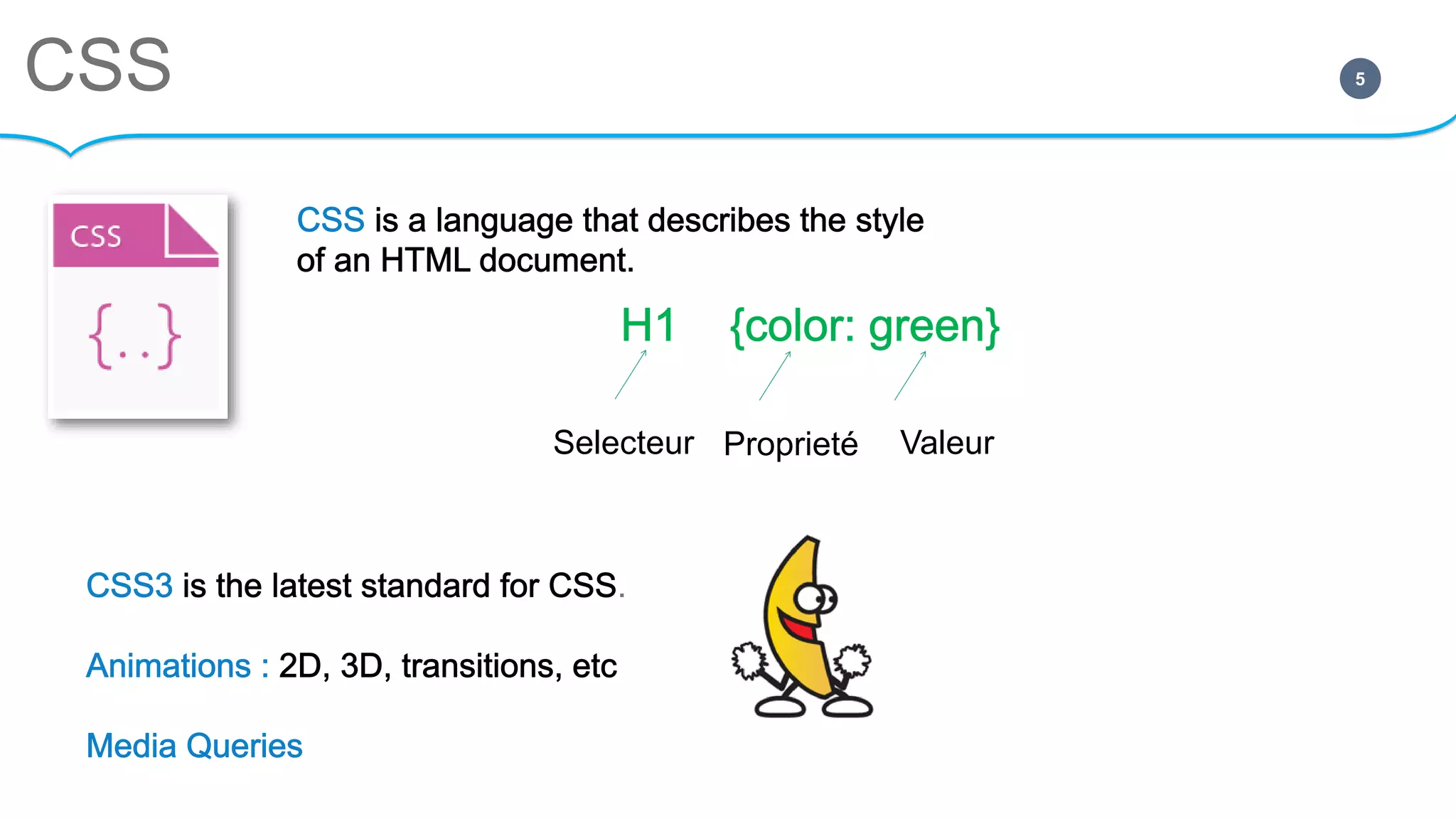 CSS

5

CSS

{..}

CSS is a language that describes the style of an HTML document.

H1 {color: green}

Selecteur Proprieté Valeur

CSS3 is the latest standard for CSS.

Animations : 2D, 3D, transitions, etc

Media Queries